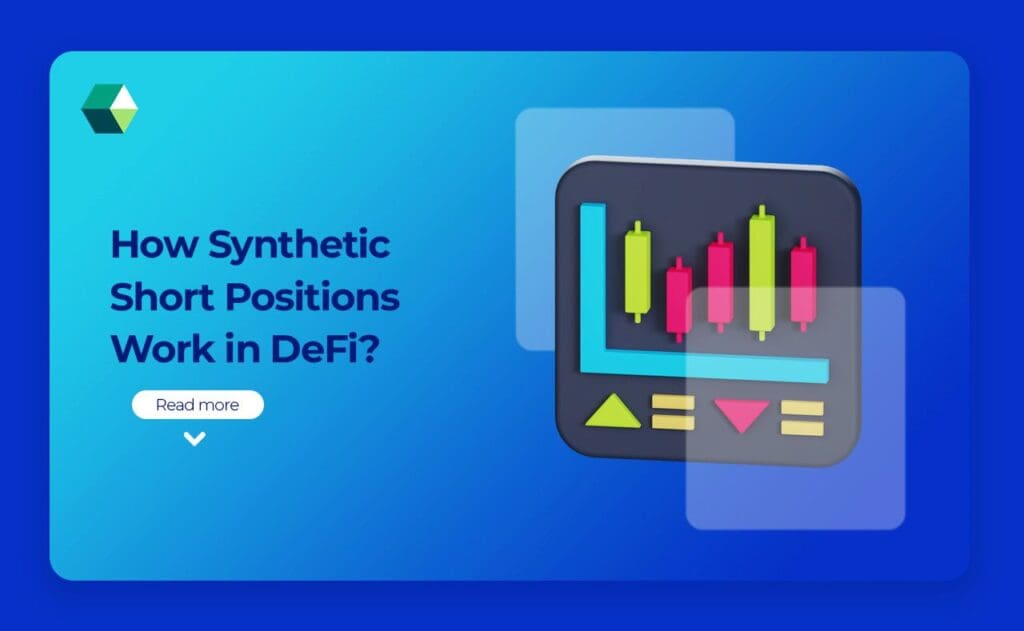 How Synthetic Short Positions Work in DeFi?

Read more